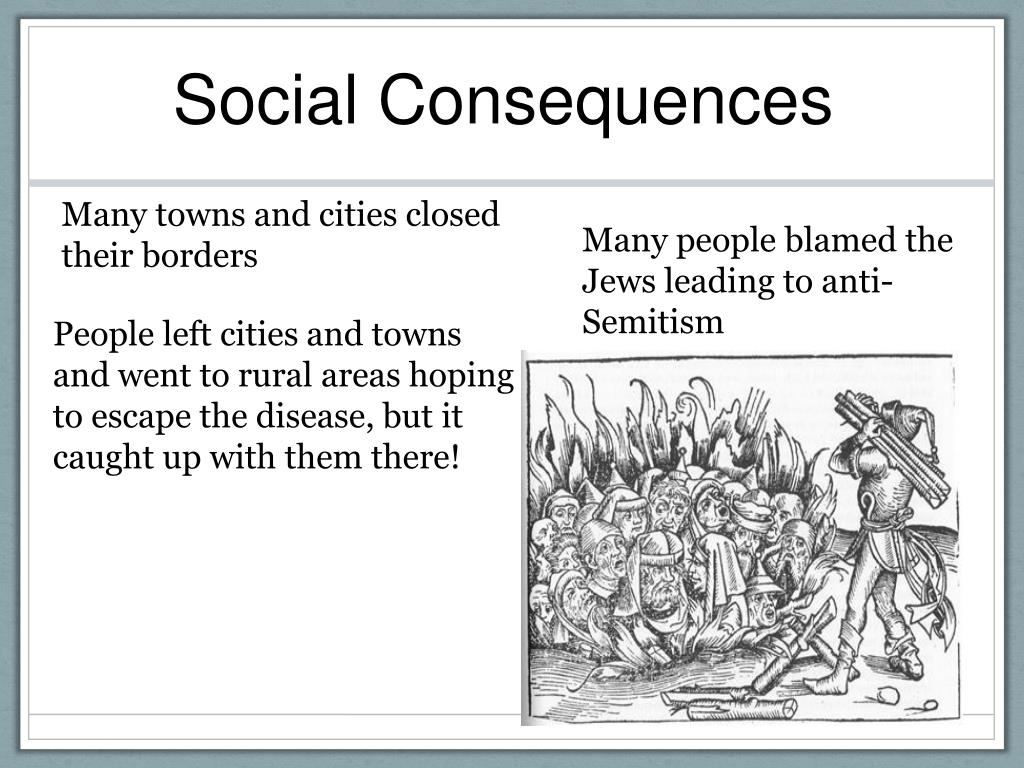 Social Consequences

Many towns and cities closed their borders

People left cities and towns and went to rural areas hoping to escape the disease, but it caught up with them there!

Many people blamed the Jews leading to anti-Semitism